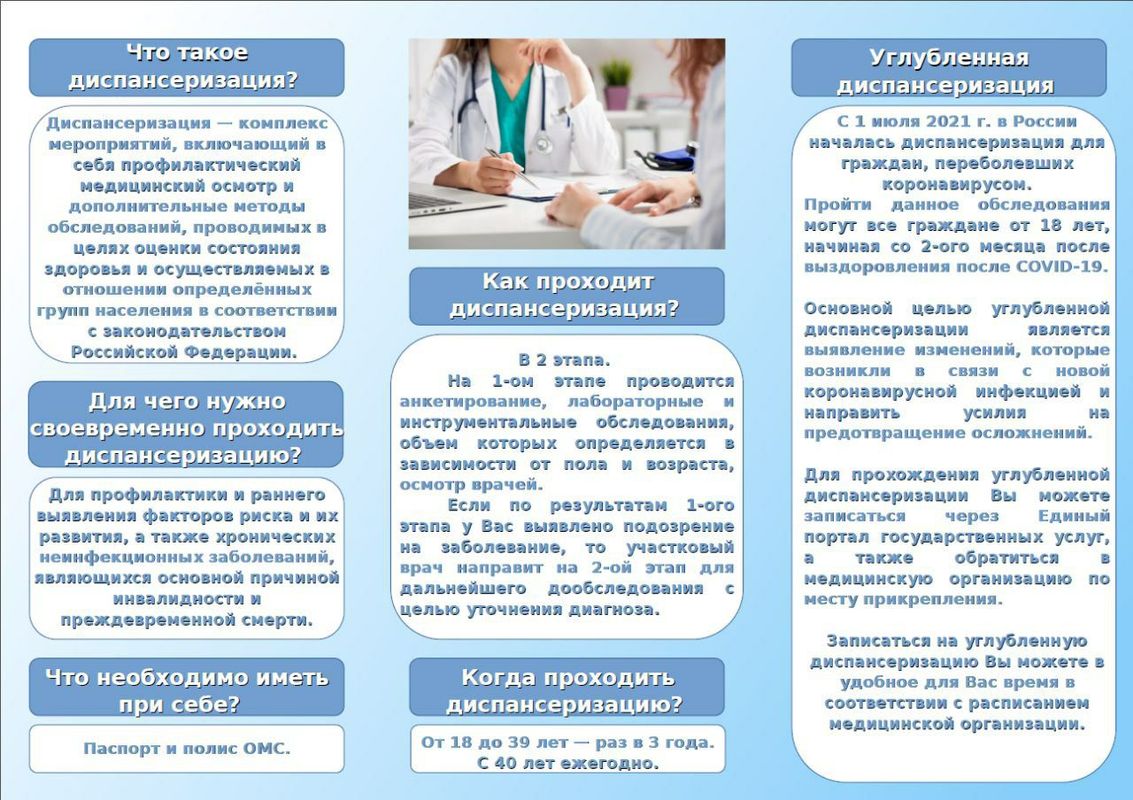 Что такое диспансеризация?

Диспансеризация — комплекс мероприятий, включающий в себя профилактический медицинский осмотр и дополнительные методы обследований, проводимых в целях оценки состояния здоровья и осуществляемых в отношении определённых групп населения в соответствии с законодательством Российской Федерации.

Для чего нужно своевременно проходить диспансеризацию?

Для профилактики и раннего выявления факторов риска и их развития, а также хронических неинфекционных заболеваний, являющихся основной причиной инвалидности и преждевременной смерти.

Что необходимо иметь при себе?

Паспорт и полис ОМС.

Как проходит диспансеризация?

В 2 этапа.

На 1-ом этапе проводится анкетирование, лабораторные и инструментальные обследования, объем которых определяется в зависимости от пола и возраста, осмотр врачей.

Если по результатам 1-ого этапа у Вас выявлено подозрение на заболевание, то участковый врач направит на 2-ой этап для дальнейшего дообследования с целью уточнения диагноза.

Когда проходить диспансеризацию?

От 18 до 39 лет — раз в 3 года.
С 40 лет ежегодно.

Углубленная диспансеризация

С 1 июля 2021 г. в России началась диспансеризация для граждан, переболевших коронавирусом.
Пройти данное обследования могут все граждане от 18 лет, начиная со 2-ого месяца после выздоровления после COVID-19.

Основной целью углубленной диспансеризации является выявление изменений, которые возникли в связи с новой коронавирусной инфекцией и направить усилия на предотвращение осложнений.

Для прохождения углубленной диспансеризации Вы можете записаться через Единый портал государственных услуг, а также обратиться в медицинскую организацию по месту прикрепления.

Записаться на углубленную диспансеризацию Вы можете в удобное для Вас время в соответствии с расписанием медицинской организации.